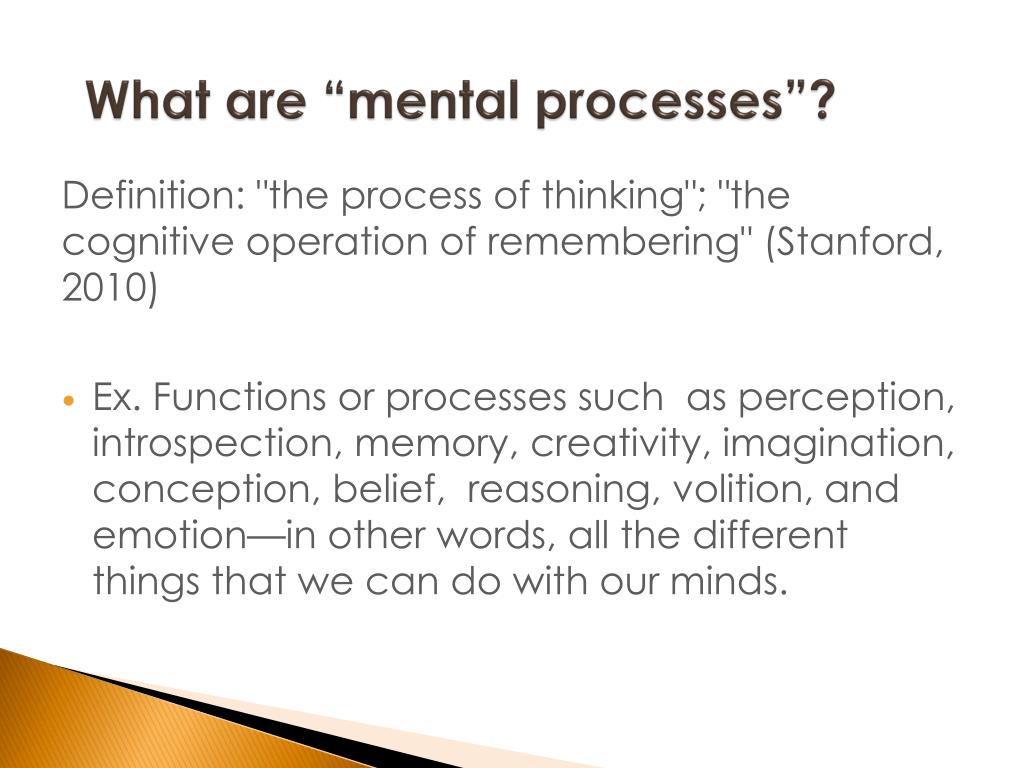 What are “mental processes”?

Definition: "the process of thinking"; "the cognitive operation of remembering" (Stanford, 2010)

• Ex. Functions or processes such as perception, introspection, memory, creativity, imagination, conception, belief, reasoning, volition, and emotion—in other words, all the different things that we can do with our minds.